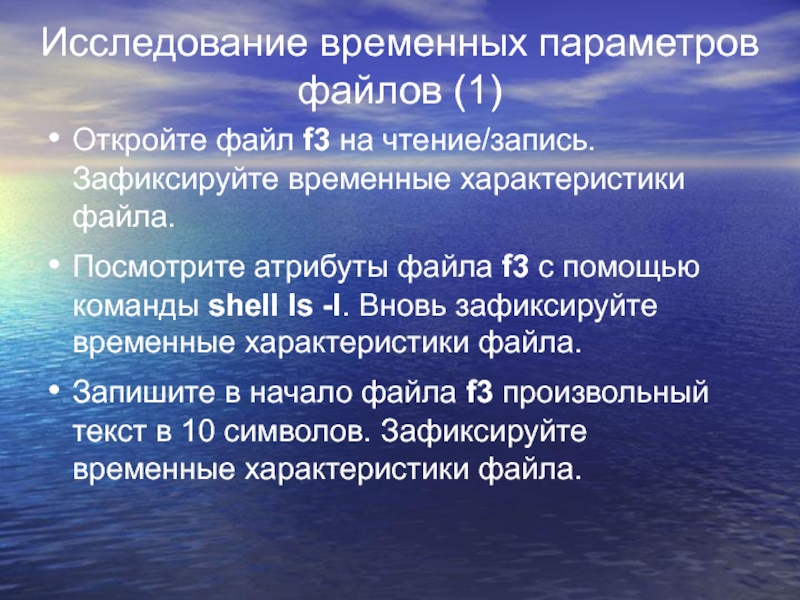 Исследование временных параметров файлов (1)

• Откройте файл f3 на чтение/запись. Зафиксируйте временные характеристики файла.

• Посмотрите атрибуты файла f3 с помощью команды shell ls -l. Вновь зафиксируйте временные характеристики файла.

• Запишите в начало файла f3 произвольный текст в 10 символов. Зафиксируйте временные характеристики файла.